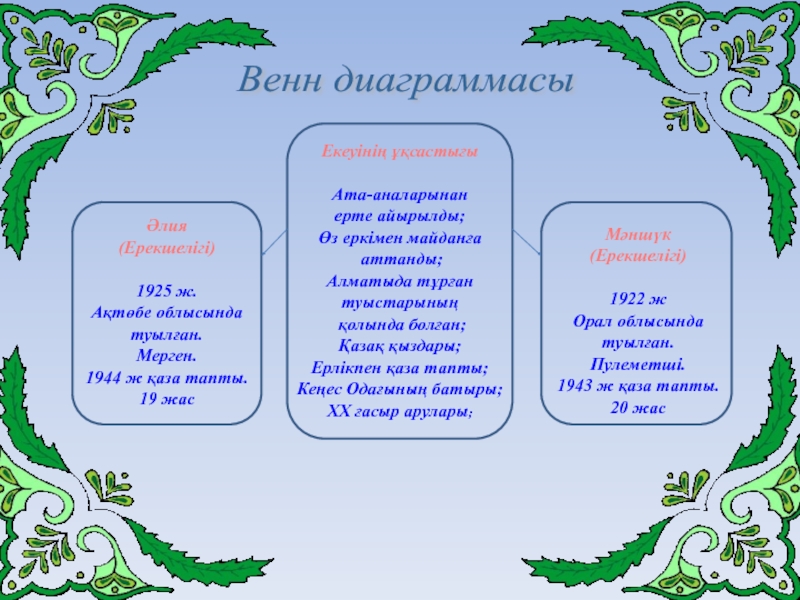 Венн диаграммасы

Әлия
(Ерекшелігі)

1925 ж.
Ақтөбе облысында туылған.
Мерген.
1944 ж қаза тапты.
19 жас

Екеуінің ұқсастығы

Ата-аналарынан ерте айырылды;
Өз еркімен майданға аттанды;
Алматыда тұрған туыстарының қолында болған;
Қазақ қыздары;
Ерлікпен қаза тапты;
Кеңес Одағының батыры;
ХХ ғасыр арулары;

Мәншүк
(Ерекшелігі)

1922 ж
Орал облысында туылған.
Пулеметші.
1943 ж қаза тапты.
20 жас